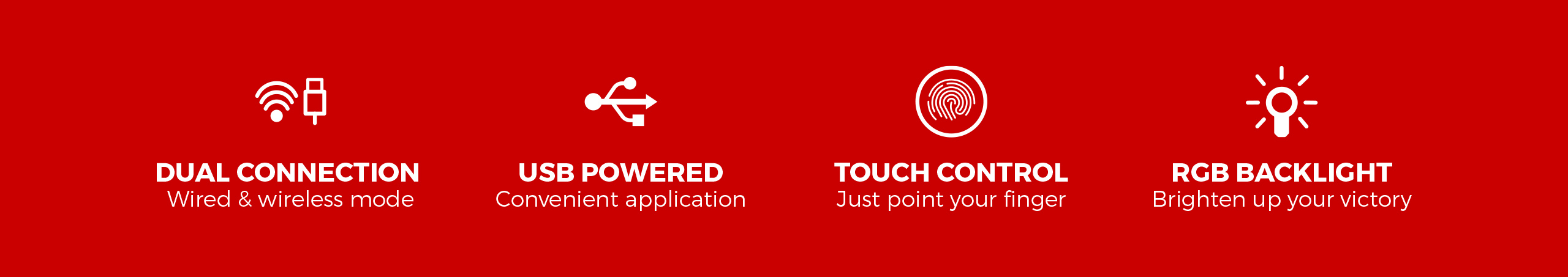 DUAL CONNECTION
Wired & wireless mode

USB POWERED
Convenient application

TOUCH CONTROL
Just point your finger

RGB BACKLIGHT
Brighten up your victory